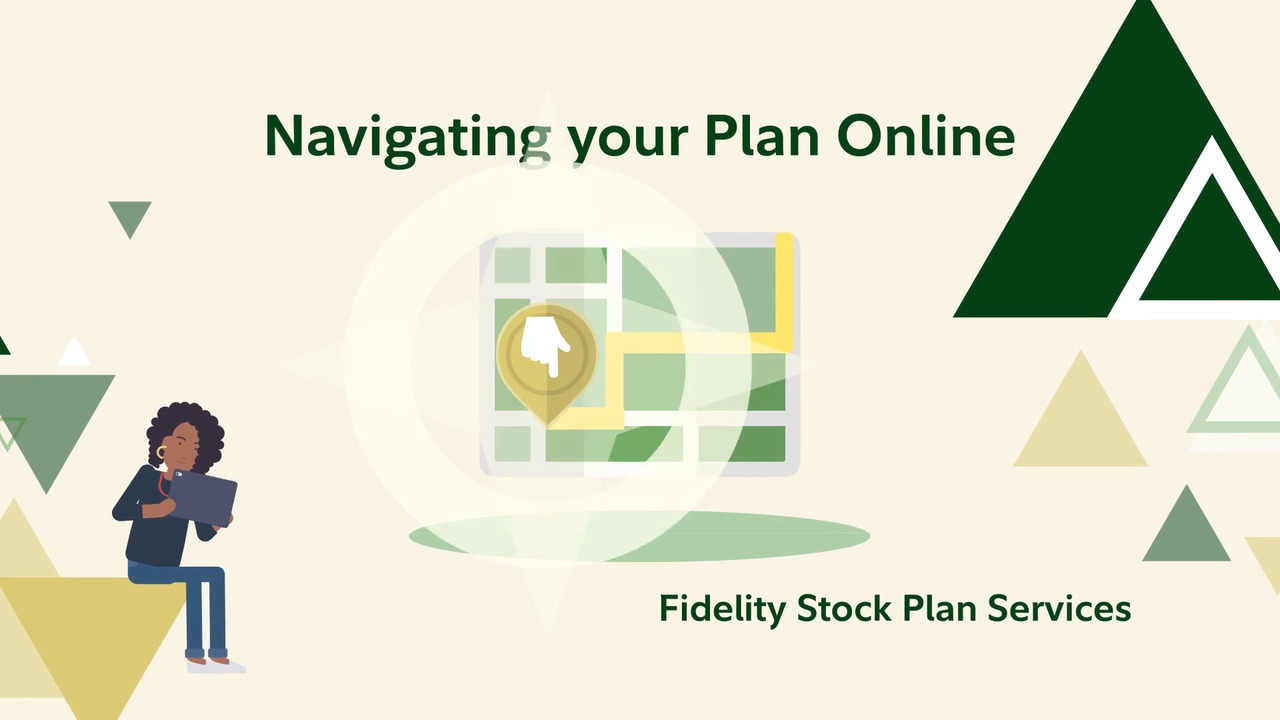 Navigating your Plan Online

Fidelity Stock Plan Services